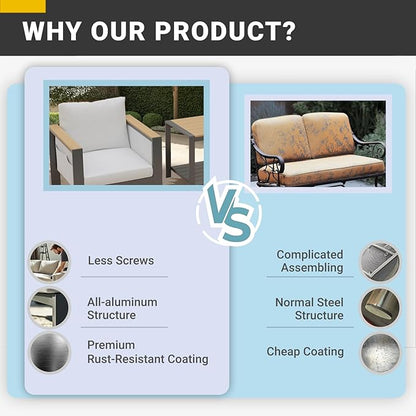 WHY OUR PRODUCT?

VS

Less Screws

All-aluminum Structure

Premium Rust-Resistant Coating

Complicated Assembling

Normal Steel Structure

Cheap Coating